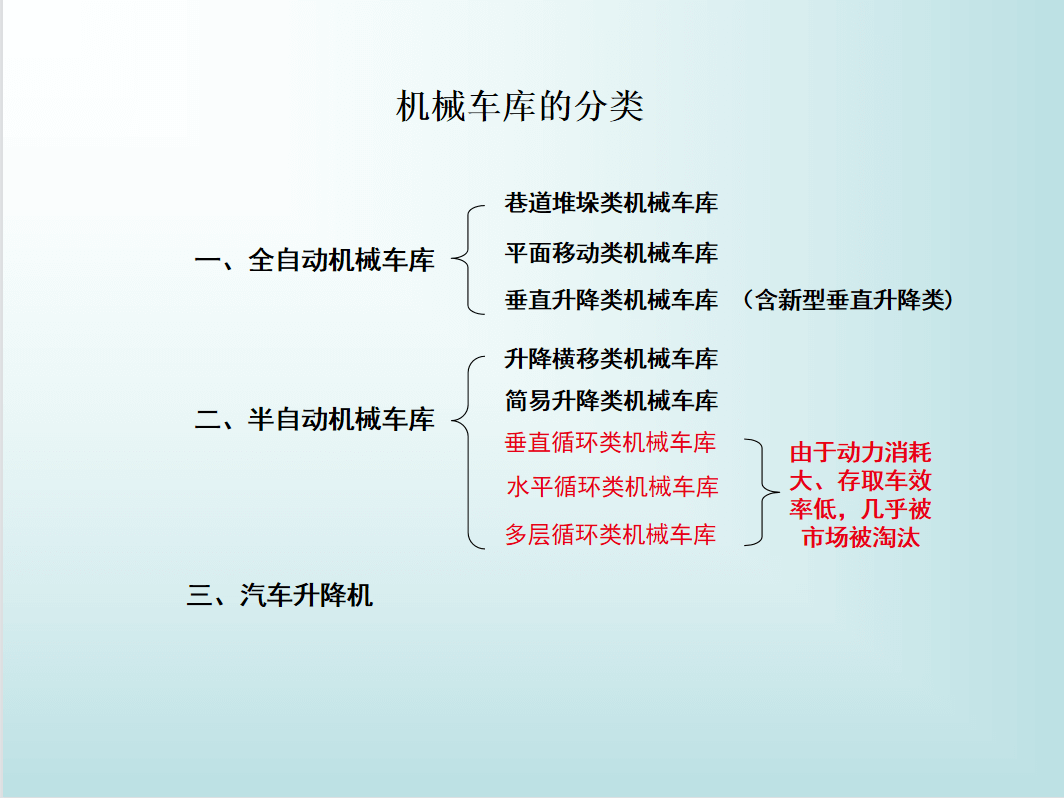 机械车库的分类

一、全自动机械车库

巷道堆垛类机械车库

平面移动类机械车库

垂直升降类机械车库 （含新型垂直升降类）

二、半自动机械车库

升降横移类机械车库

简易升降类机械车库

垂直循环类机械车库

水平循环类机械车库

多层循环类机械车库

由于动力消耗大、存取车效率低，几乎被市场被淘汰

三、汽车升降机